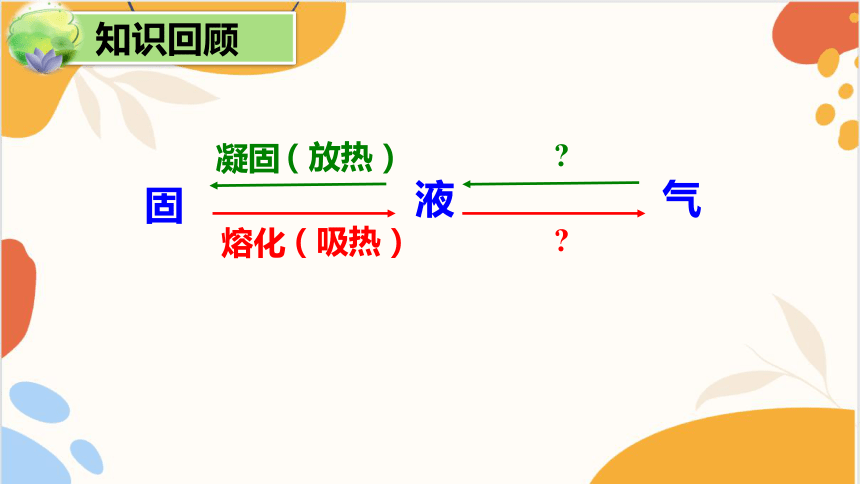 知识回顾

凝固（放热）

?

固

液

气

熔化（吸热）

?